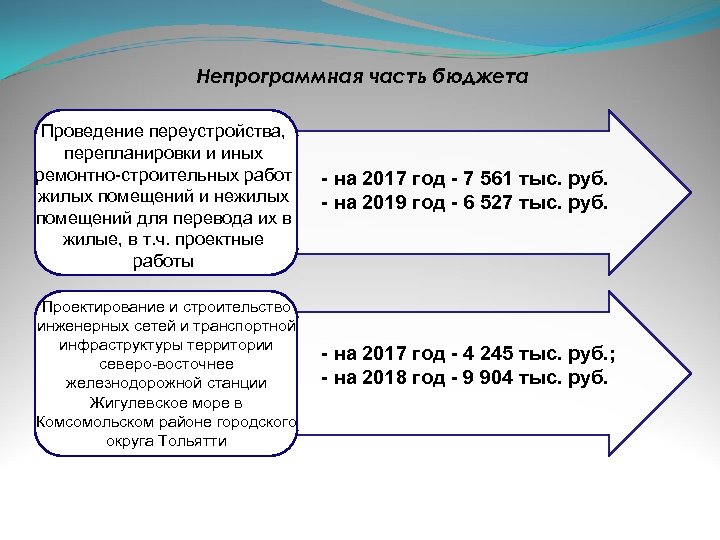 Непрограммная часть бюджета

Проведение переустройства, перепланировки и иных ремонтно-строительных работ жилых помещений и нежилых помещений для перевода их в жилые, в т.ч. проектные работы

- на 2017 год - 7 561 тыс. руб.
- на 2019 год - 6 527 тыс. руб.

Проектирование и строительство инженерных сетей и транспортной инфраструктуры территории северо-восточнее железнодорожной станции Жигулевское море в Комсомольском районе городского округа Тольятти

- на 2017 год - 4 245 тыс. руб.;
- на 2018 год - 9 904 тыс. руб.